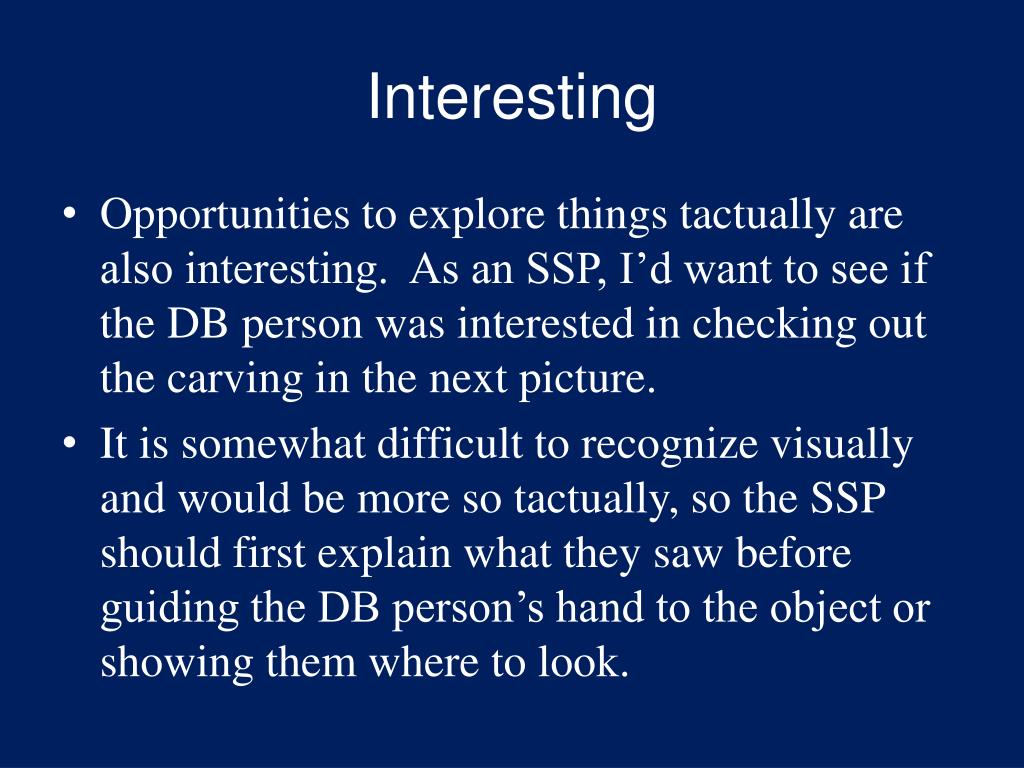 Interesting

• Opportunities to explore things tactually are also interesting.  As an SSP, I’d want to see if the DB person was interested in checking out the carving in the next picture.

• It is somewhat difficult to recognize visually and would be more so tactually, so the SSP should first explain what they saw before guiding the DB person’s hand to the object or showing them where to look.